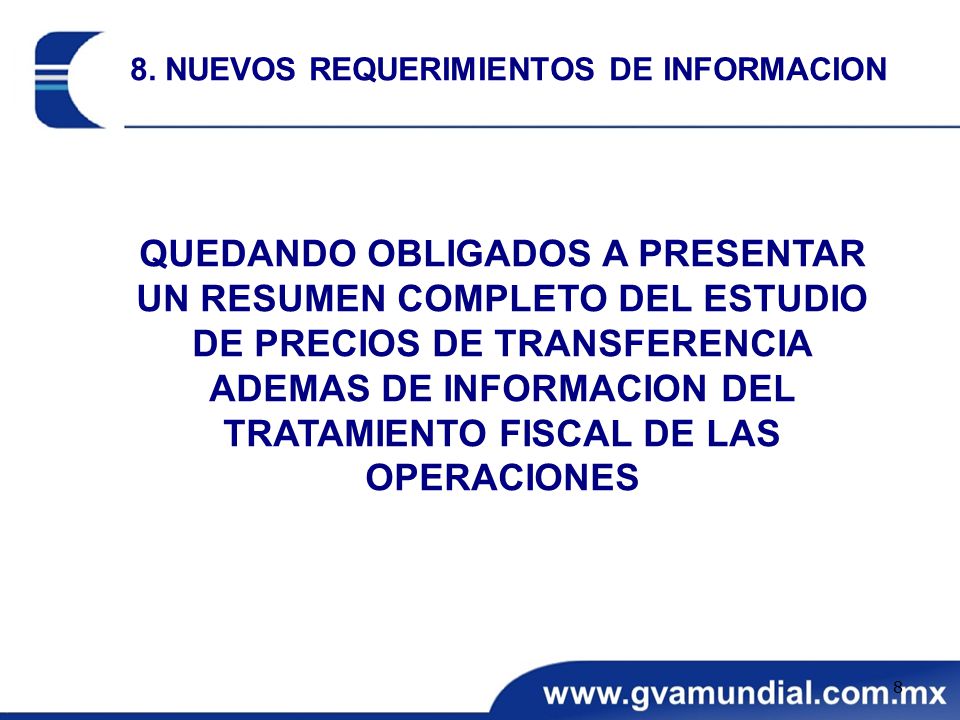 8. NUEVOS REQUERIMIENTOS DE INFORMACION

QUEDANDO OBLIGADOS A PRESENTAR UN RESUMEN COMPLETO DEL ESTUDIO DE PRECIOS DE TRANSFERENCIA ADEMAS DE INFORMACION DEL TRATAMIENTO FISCAL DE LAS OPERACIONES

8

www.gvamundial.com.mx